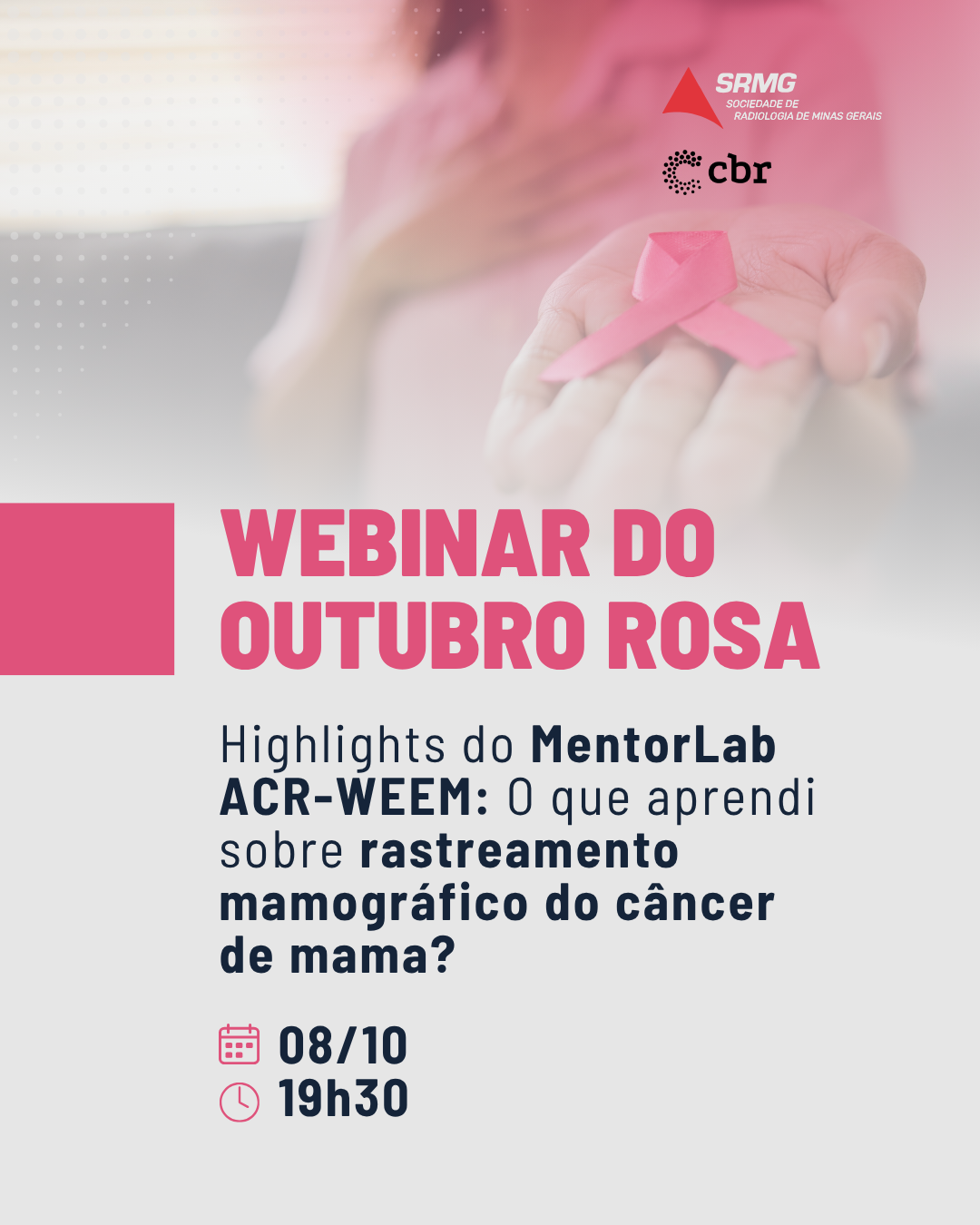 SRMG
SOCIEDADE DE RADIOLOGIA DE MINAS GERAIS

cbr

WEBINAR DO OUTUBRO ROSA

Highlights do MentorLab ACR-WEEM: O que aprendi sobre rastreamento mamográfico do câncer de mama?

08/10
19h30